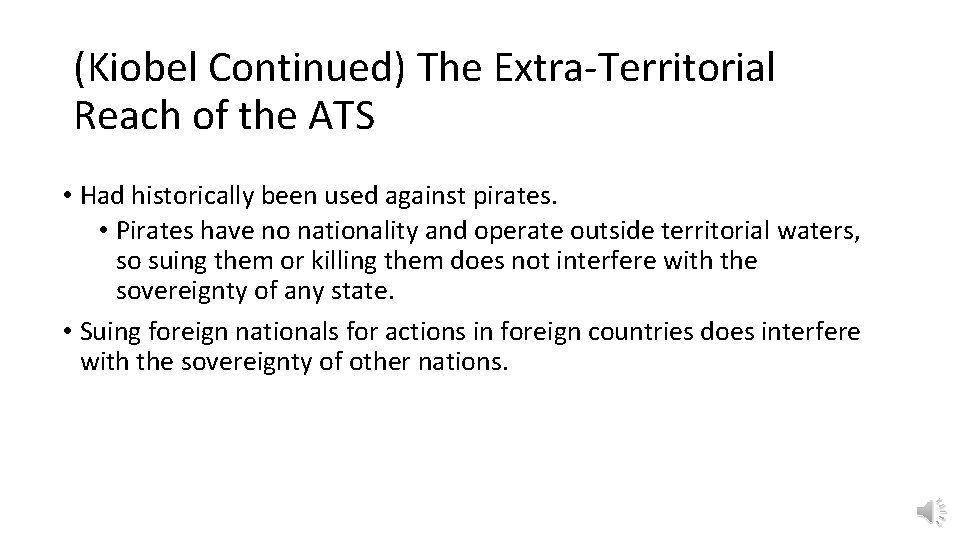 (Kiobel Continued) The Extra-Territorial Reach of the ATS

• Had historically been used against pirates.
  • Pirates have no nationality and operate outside territorial waters, so suing them or killing them does not interfere with the sovereignty of any state.
• Suing foreign nationals for actions in foreign countries does interfere with the sovereignty of other nations.